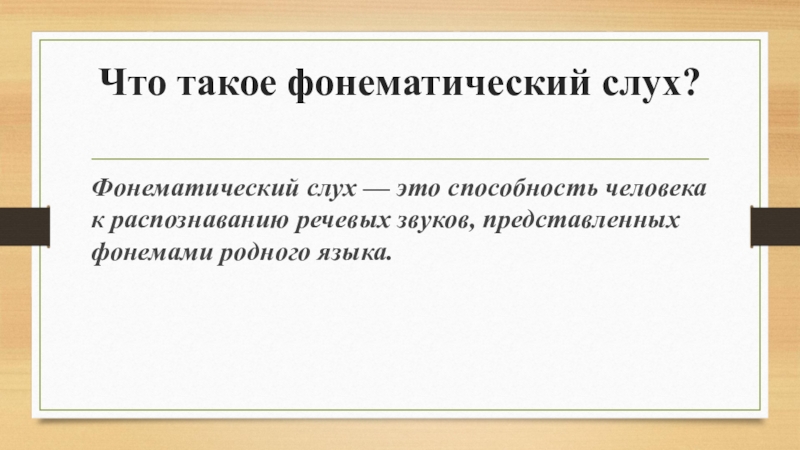 Что такое фонематический слух?

Фонематический слух — это способность человека к распознаванию речевых звуков, представленных фонемами родного языка.